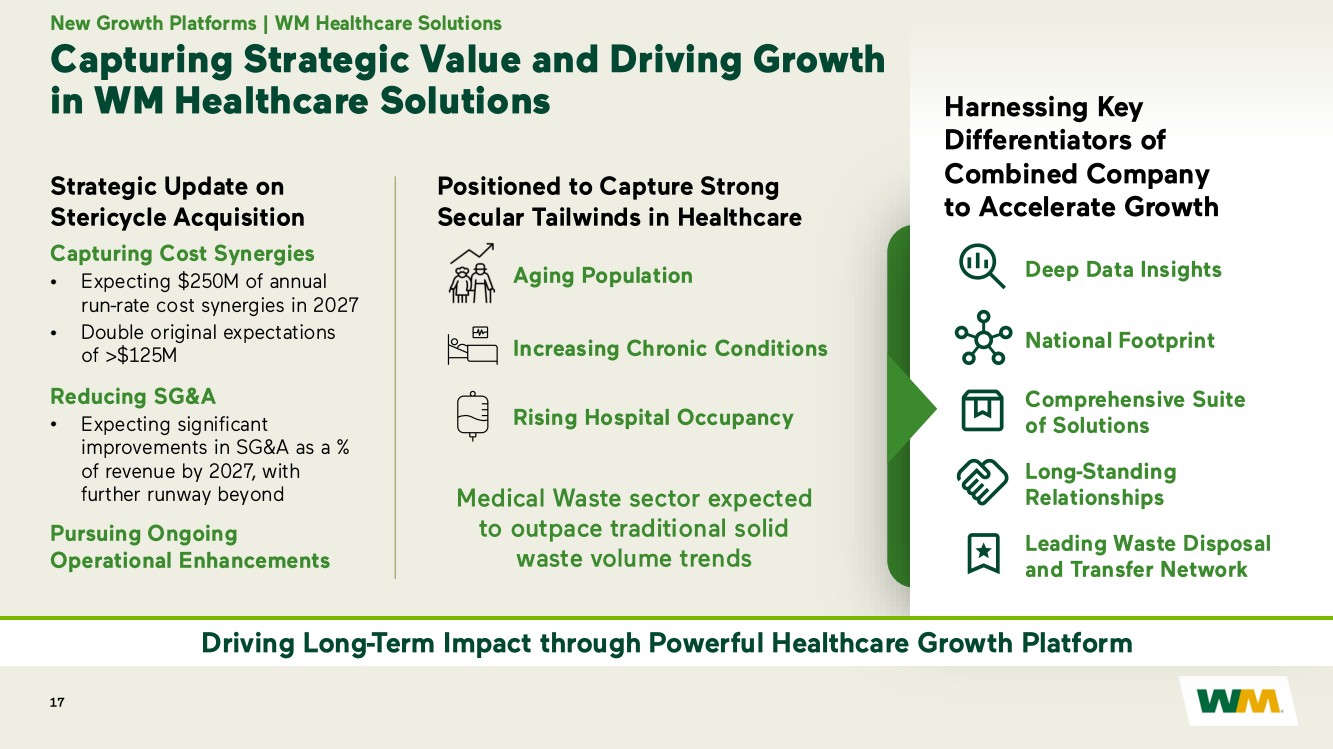 New Growth Platforms | WM Healthcare Solutions

Capturing Strategic Value and Driving Growth in WM Healthcare Solutions

Strategic Update on Stericycle Acquisition

Capturing Cost Synergies

• Expecting \$250M of annual run-rate cost synergies in 2027
• Double original expectations of >\$125M

Reducing SG&A

• Expecting significant improvements in SG&A as a % of revenue by 2027, with further runway beyond

Pursuing Ongoing Operational Enhancements

Positioned to Capture Strong Secular Tailwinds in Healthcare

Aging Population

Increasing Chronic Conditions

Rising Hospital Occupancy

Medical Waste sector expected to outpace traditional solid waste volume trends

Harnessing Key Differentiators of Combined Company to Accelerate Growth

Deep Data Insights

National Footprint

Comprehensive Suite of Solutions

Long-Standing Relationships

Leading Waste Disposal and Transfer Network

Driving Long-Term Impact through Powerful Healthcare Growth Platform

17

WM